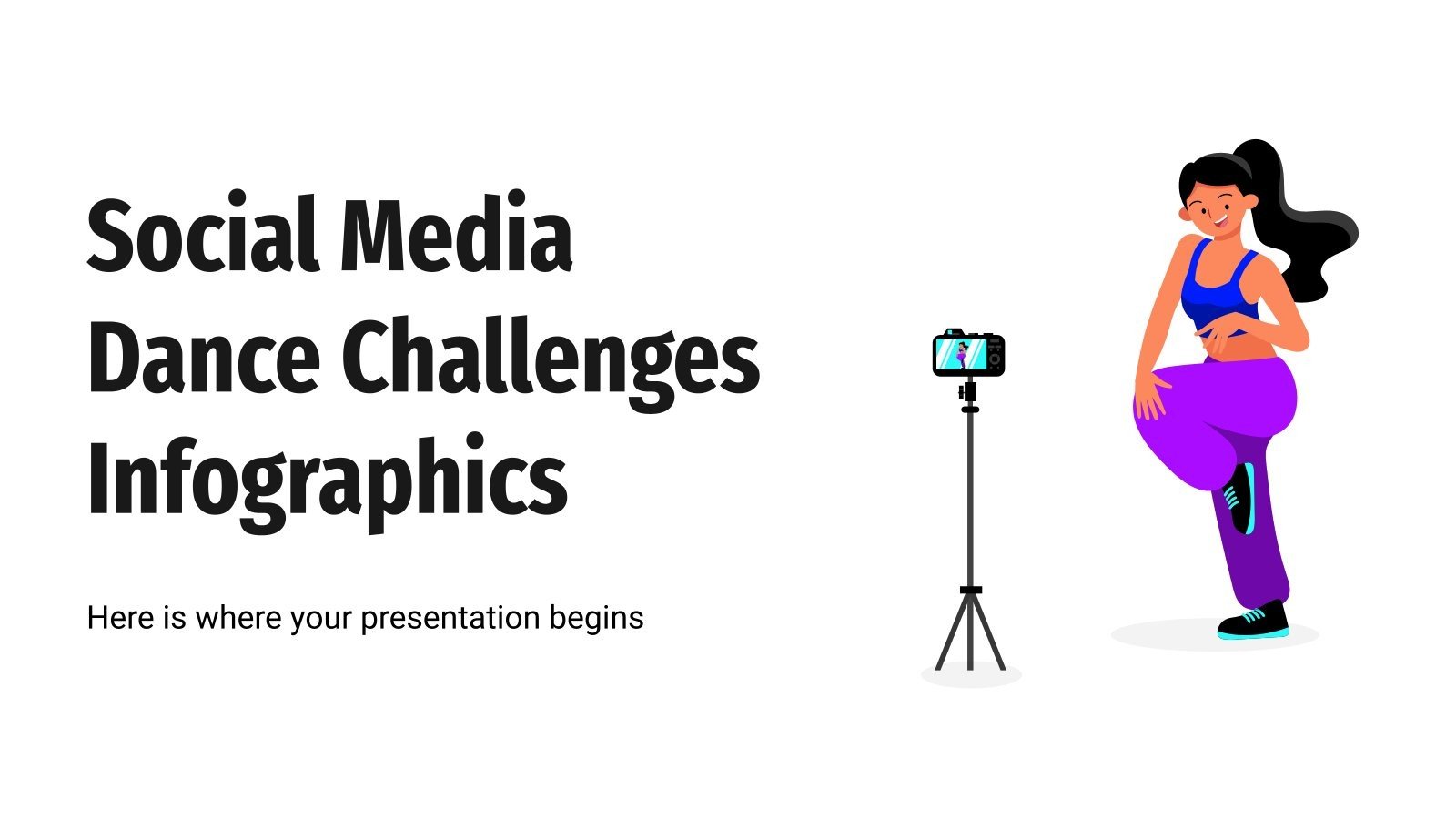 Social Media Dance Challenges Infographics

Here is where your presentation begins